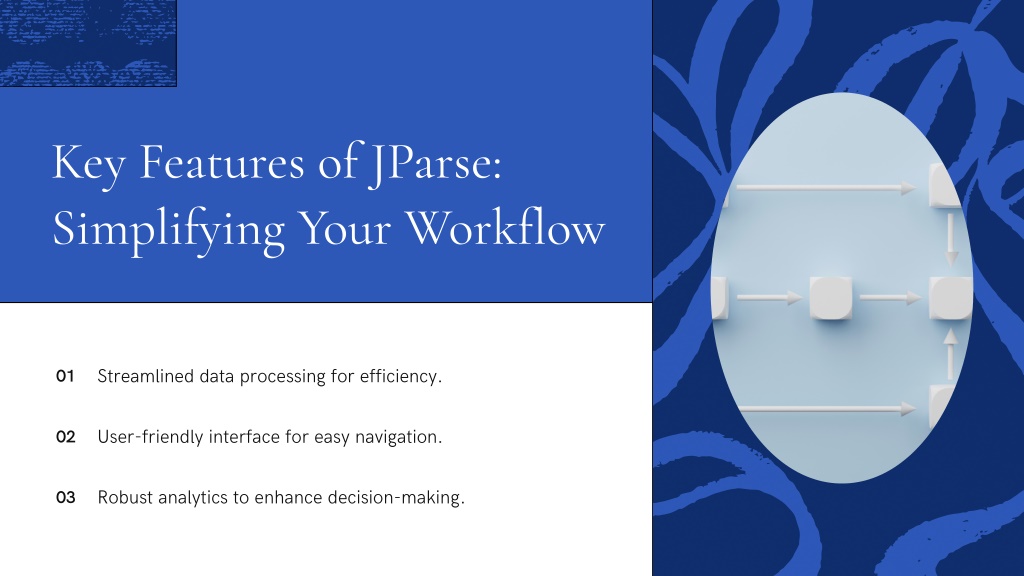 Key Features of JParse: Simplifying Your Workflow

01 Streamlined data processing for efficiency.

02 User-friendly interface for easy navigation.

03 Robust analytics to enhance decision-making.